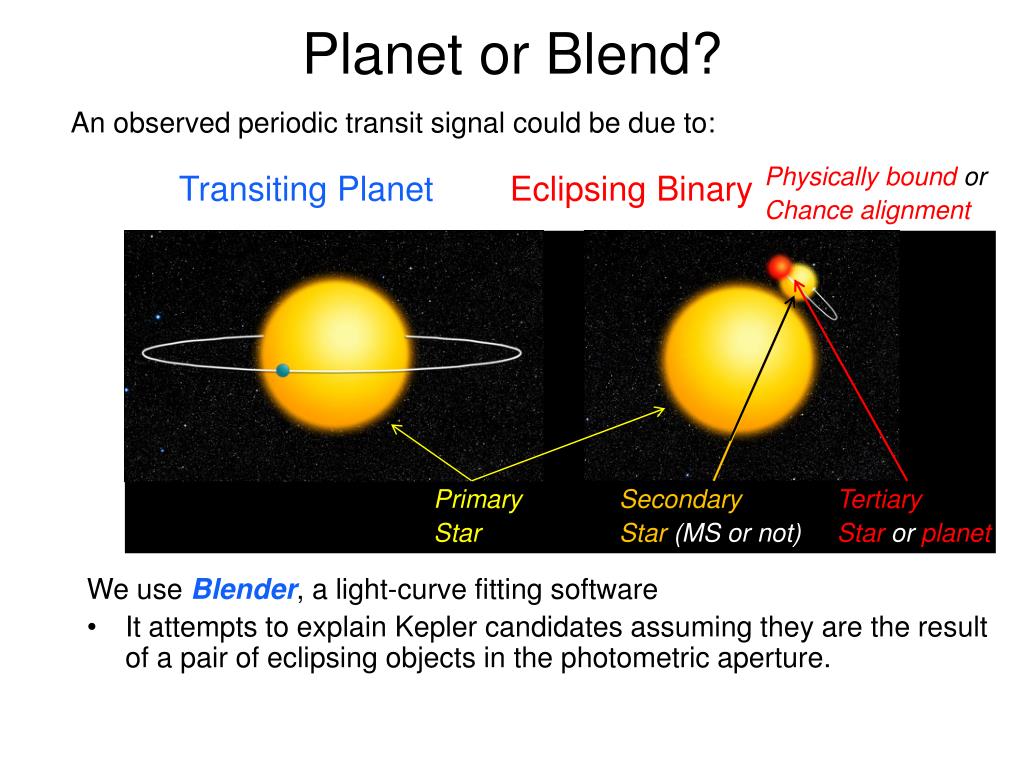 Planet or Blend?

An observed periodic transit signal could be due to:

Transiting Planet

Eclipsing Binary

Physically bound or Chance alignment

Primary Star

Secondary Star (MS or not)

Tertiary Star or planet

We use Blender, a light-curve fitting software

• It attempts to explain Kepler candidates assuming they are the result of a pair of eclipsing objects in the photometric aperture.